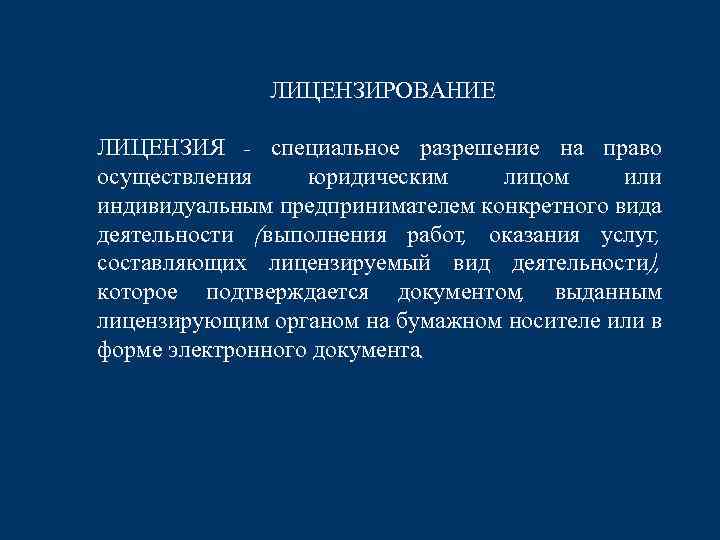 ЛИЦЕНЗИРОВАНИЕ

ЛИЦЕНЗИЯ - специальное разрешение на право осуществления юридическим лицом или индивидуальным предпринимателем конкретного вида деятельности (выполнения работ, оказания услуг, составляющих лицензируемый вид деятельности), которое подтверждается документом, выданным лицензирующим органом на бумажном носителе или в форме электронного документа.